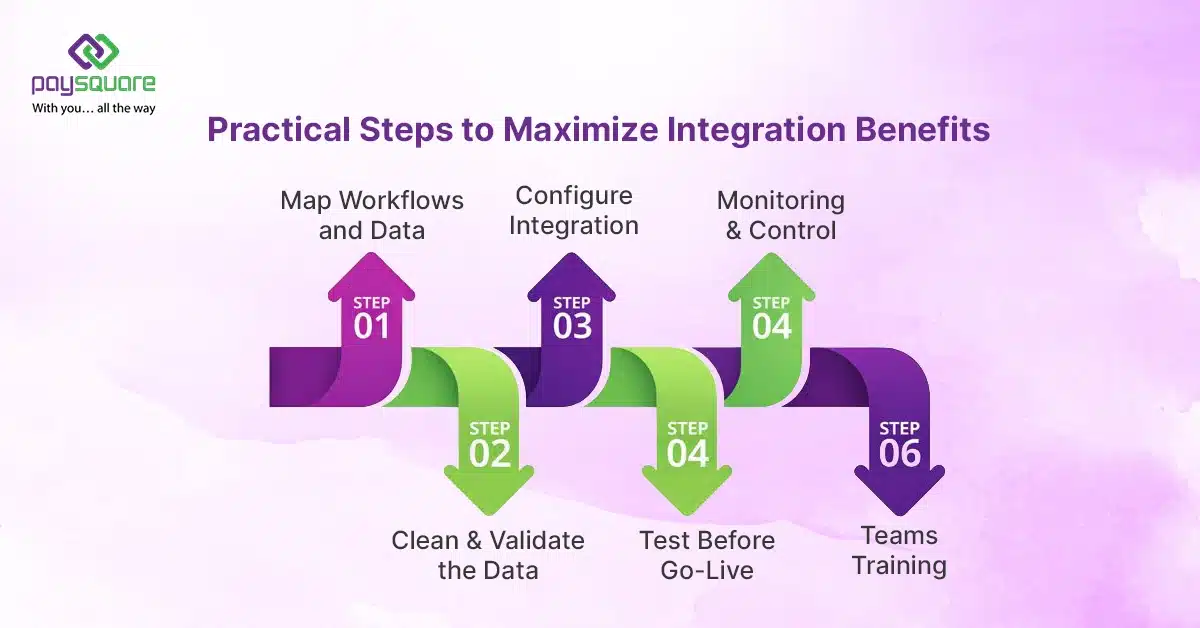 paysquare
With you… all the way

Practical Steps to Maximize Integration Benefits

Map Workflows and Data

STEP 01

Configure Integration

STEP 03

Monitoring & Control

STEP 04

STEP 02

Clean & Validate the Data

STEP 04

Test Before Go-Live

STEP 06

Teams Training